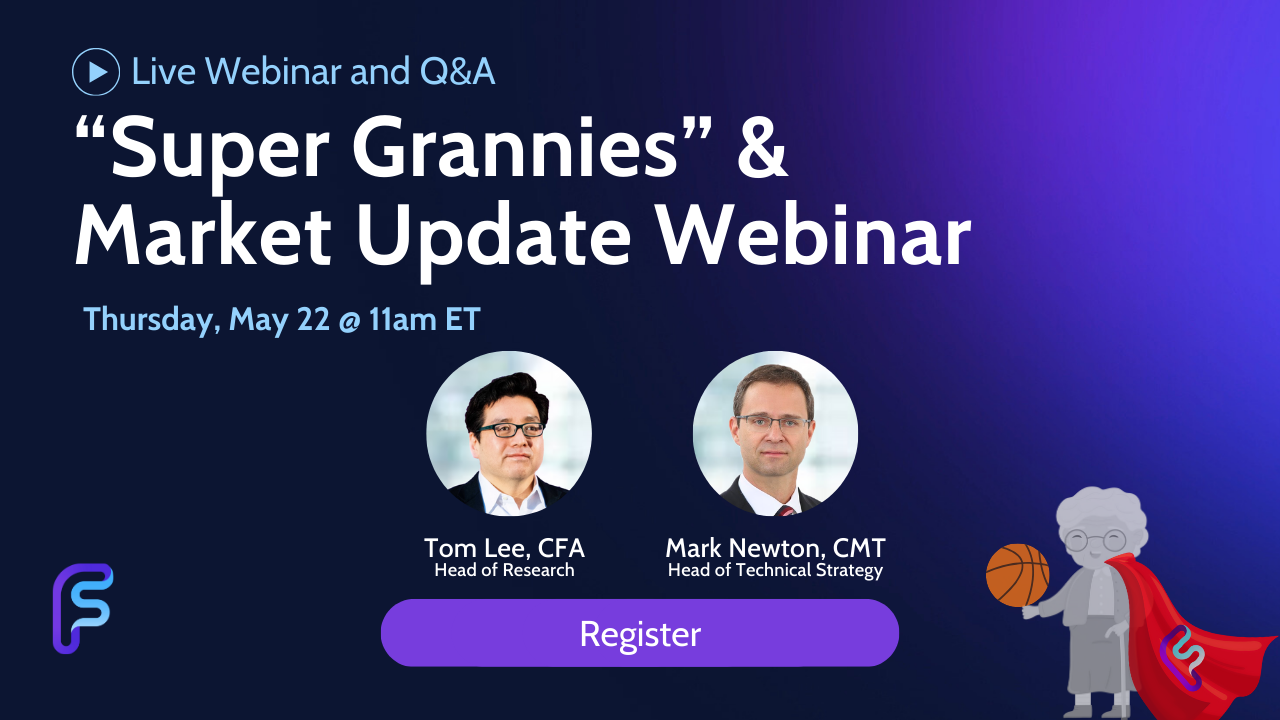 Live Webinar and Q&A

“Super Grannies” & Market Update Webinar

Thursday, May 22 @ 11am ET

Tom Lee, CFA
Head of Research

Mark Newton, CMT
Head of Technical Strategy

Register